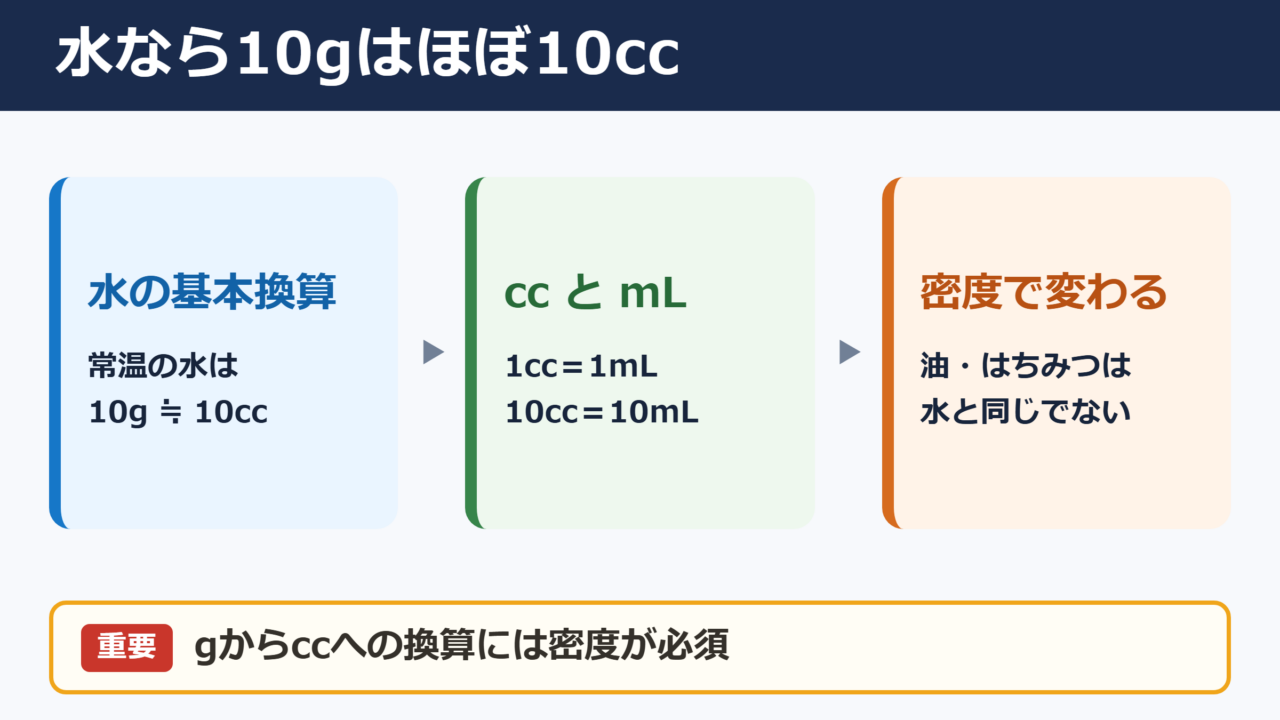 水なら10gはほぼ10cc

水の基本換算

常温の水は
10g ≒ 10cc

cc と mL

1cc＝1mL
10cc＝10mL

密度で変わる

油・はちみつは
水と同じでない

重要 gからccへの換算には密度が必須